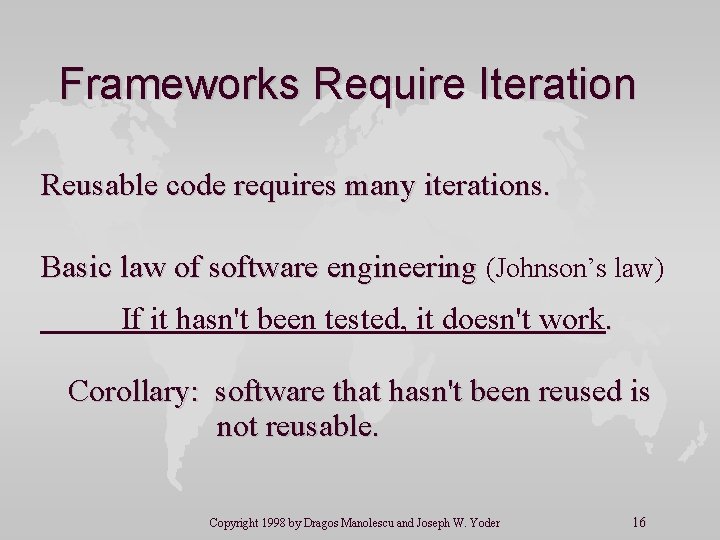 Frameworks Require Iteration

Reusable code requires many iterations.

Basic law of software engineering (Johnson's law)

If it hasn't been tested, it doesn't work.

Corollary: software that hasn't been reused is not reusable.

Copyright 1998 by Dragos Manolescu and Joseph W. Yoder

16